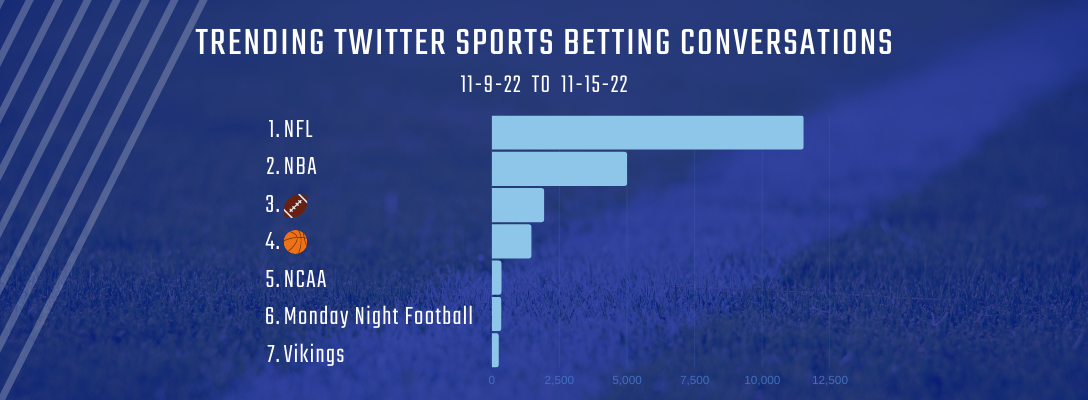 TRENDING TWITTER SPORTS BETTING CONVERSATIONS

11-9-22 TO 11-15-22

1. NFL
2. NBA
3. 🏈
4. 🏀
5. NCAA
6. Monday Night Football
7. Vikings

0 2,500 5,000 7,500 10,000 12,500